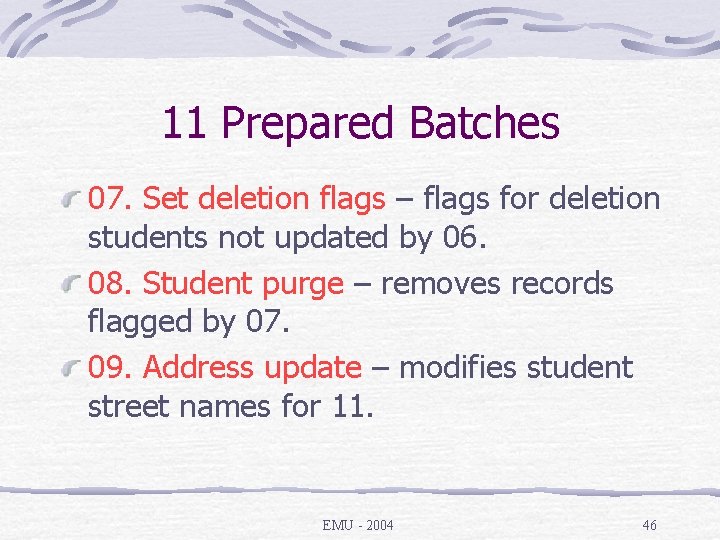 11 Prepared Batches

07. Set deletion flags – flags for deletion students not updated by 06.

08. Student purge – removes records flagged by 07.

09. Address update – modifies student street names for 11.

EMU - 2004

46